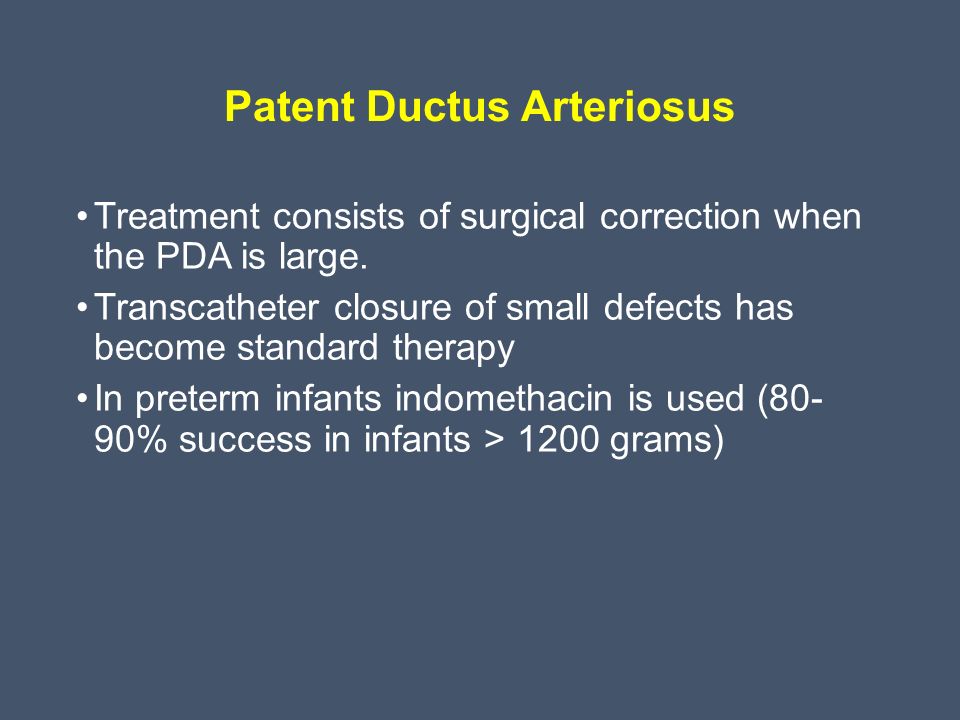 Patent Ductus Arteriosus

• Treatment consists of surgical correction when the PDA is large.
• Transcatheter closure of small defects has become standard therapy
• In preterm infants indomethacin is used (80-90% success in infants > 1200 grams)